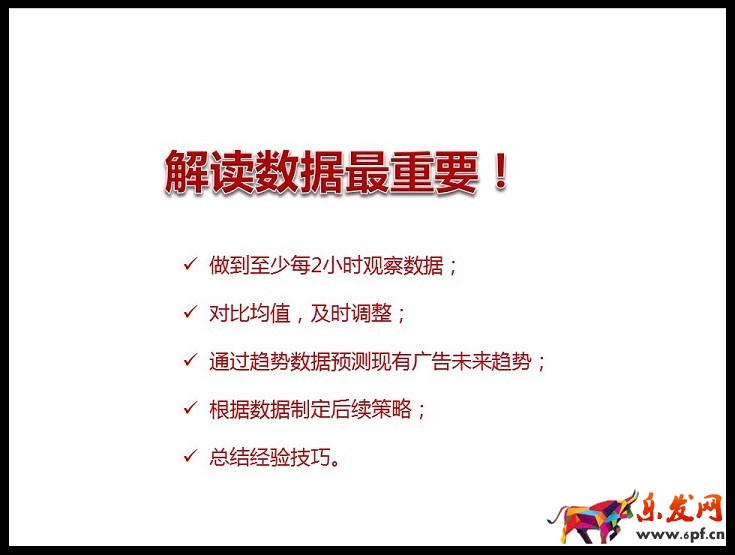 解读数据最重要！

✓ 做到至少每2小时观察数据；

✓ 对比均值，及时调整；

✓ 通过趋势数据预测现有广告未来趋势；

✓ 根据数据制定后续策略；

✓ 总结经验技巧。

乐发网
www.6pf.cn